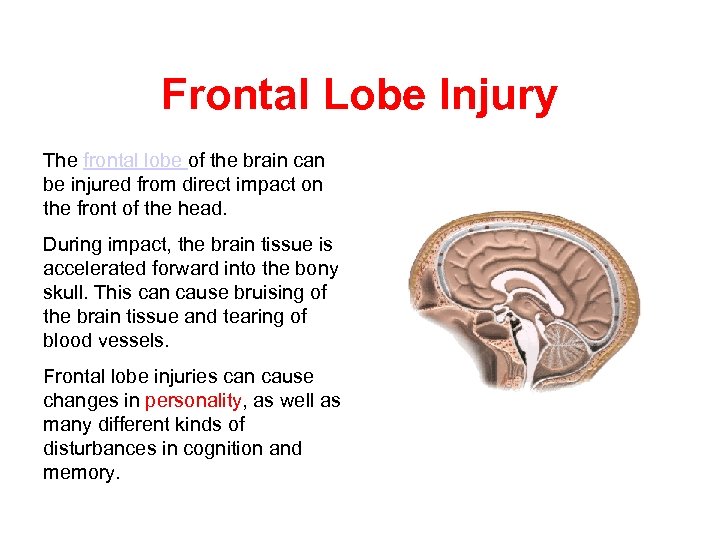 Frontal Lobe Injury

The frontal lobe of the brain can be injured from direct impact on the front of the head.

During impact, the brain tissue is accelerated forward into the bony skull. This can cause bruising of the brain tissue and tearing of blood vessels.

Frontal lobe injuries can cause changes in personality, as well as many different kinds of disturbances in cognition and memory.